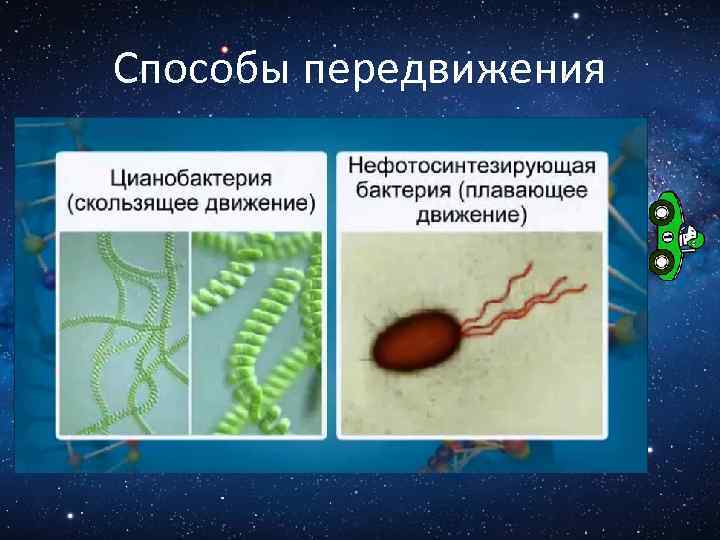 Способы передвижения

Цианобактерия (скользящее движение)

Нефотосинтезирующая бактерия (плавающее движение)